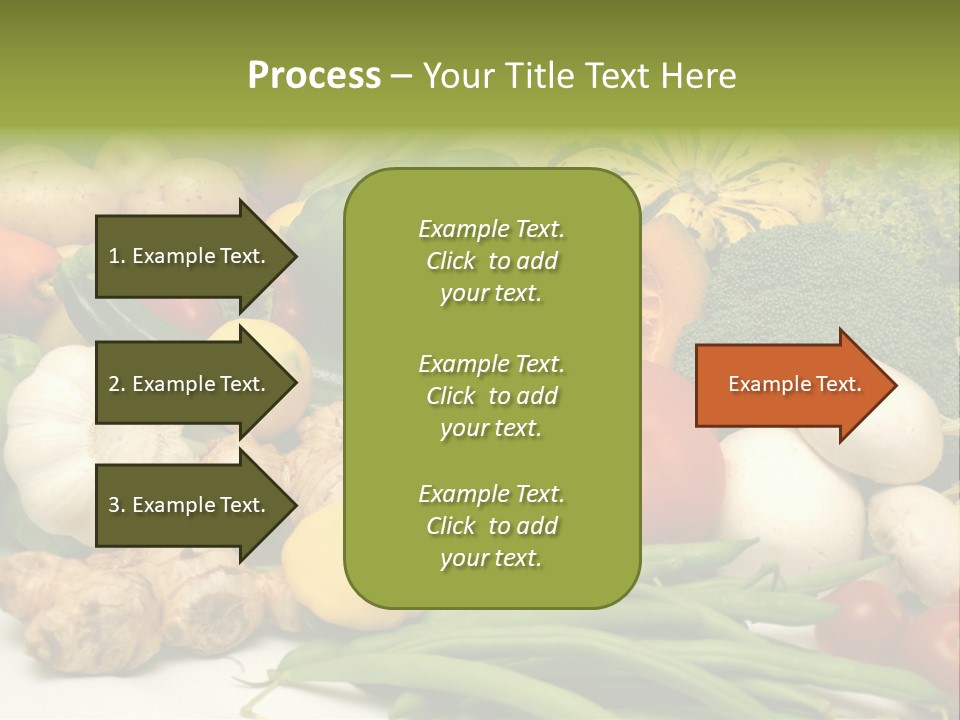 Process – Your Title Text Here

1. Example Text.

2. Example Text.

3. Example Text.

Example Text. Click to add your text.

Example Text. Click to add your text.

Example Text. Click to add your text.

Example Text.